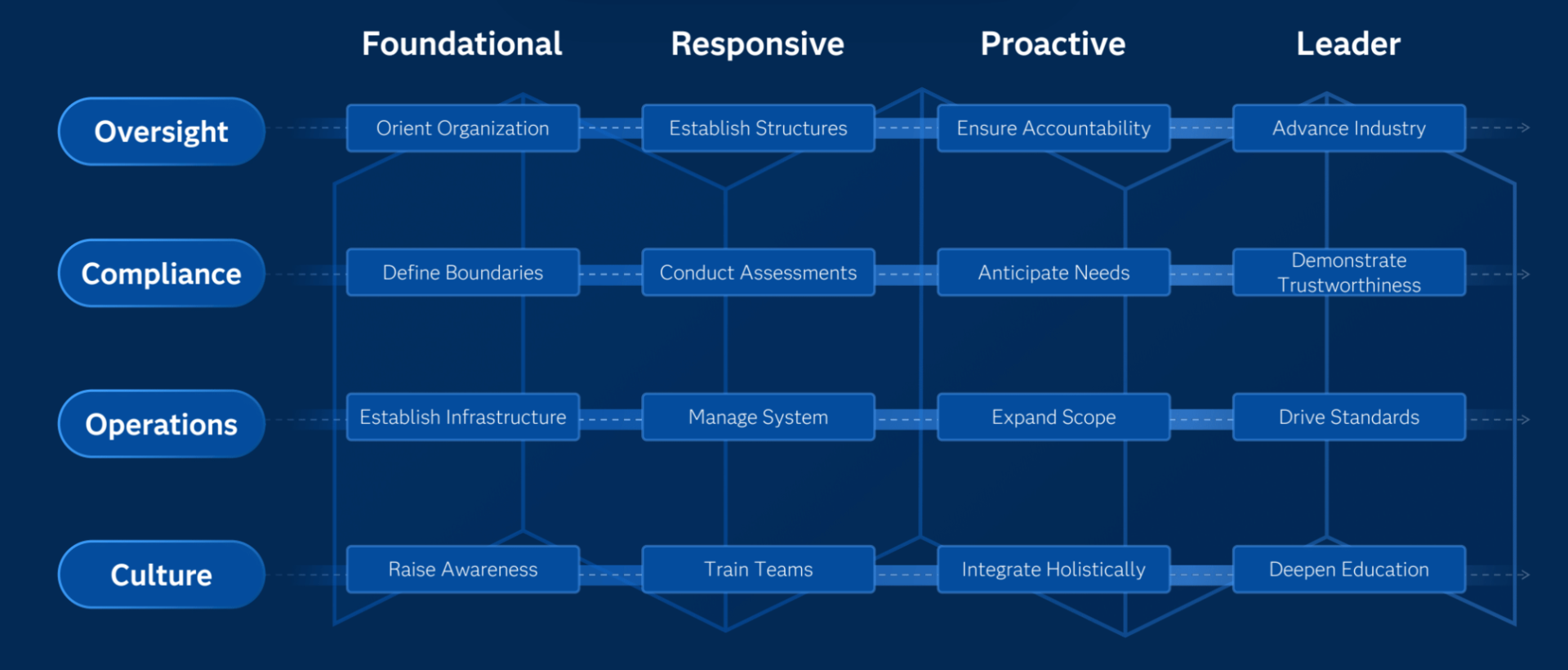 | | Foundational | Responsive | Proactive | Leader |
|---|---|---|---|---|
| Oversight | Orient Organization | Establish Structures | Ensure Accountability | Advance Industry |
| Compliance | Define Boundaries | Conduct Assessments | Anticipate Needs | Demonstrate Trustworthiness |
| Operations | Establish Infrastructure | Manage System | Expand Scope | Drive Standards |
| Culture | Raise Awareness | Train Teams | Integrate Holistically | Deepen Education |